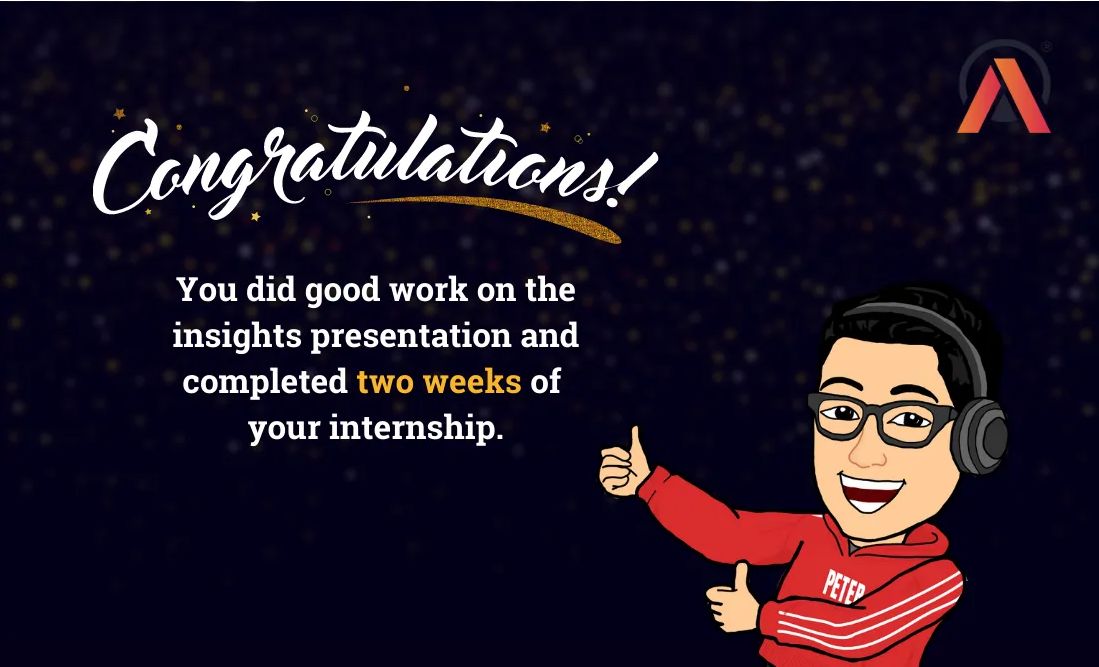 Congratulations!

You did good work on the insights presentation and completed two weeks of your internship.

PETER